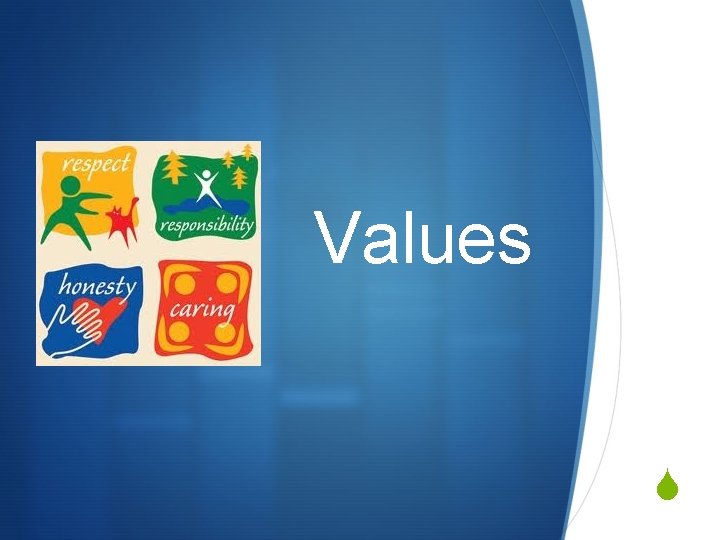 respect

responsibility

honesty

caring

Values